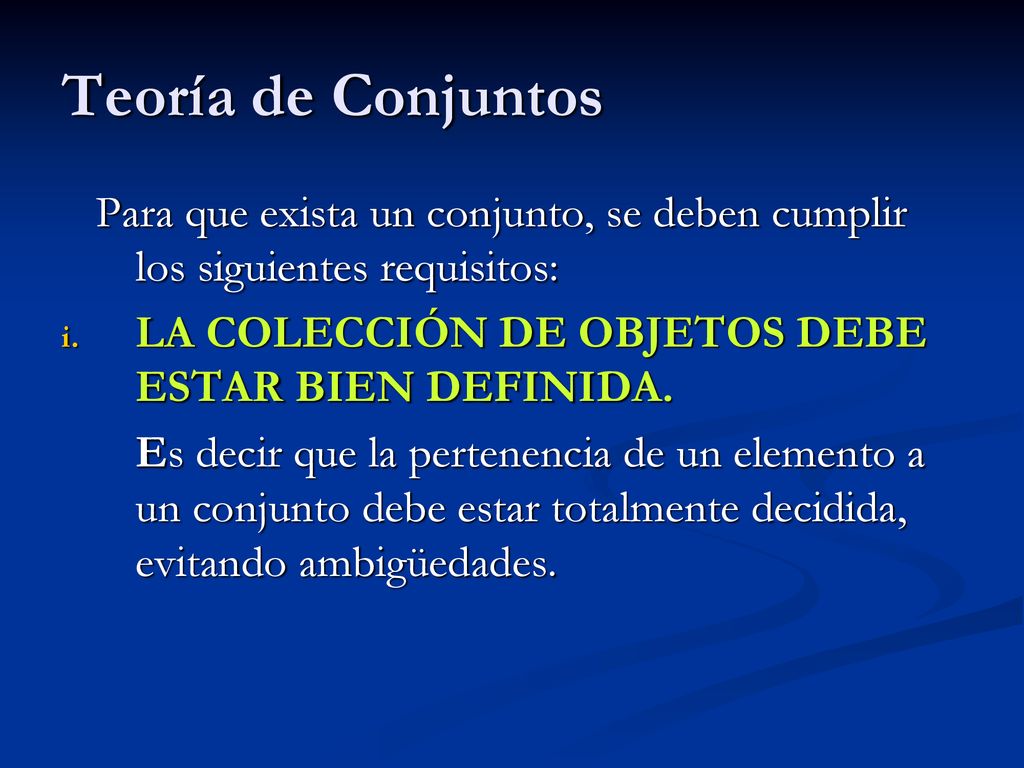 Teoría de Conjuntos

Para que exista un conjunto, se deben cumplir los siguientes requisitos:

i. LA COLECCIÓN DE OBJETOS DEBE ESTAR BIEN DEFINIDA.

Es decir que la pertenencia de un elemento a un conjunto debe estar totalmente decidida, evitando ambigüedades.